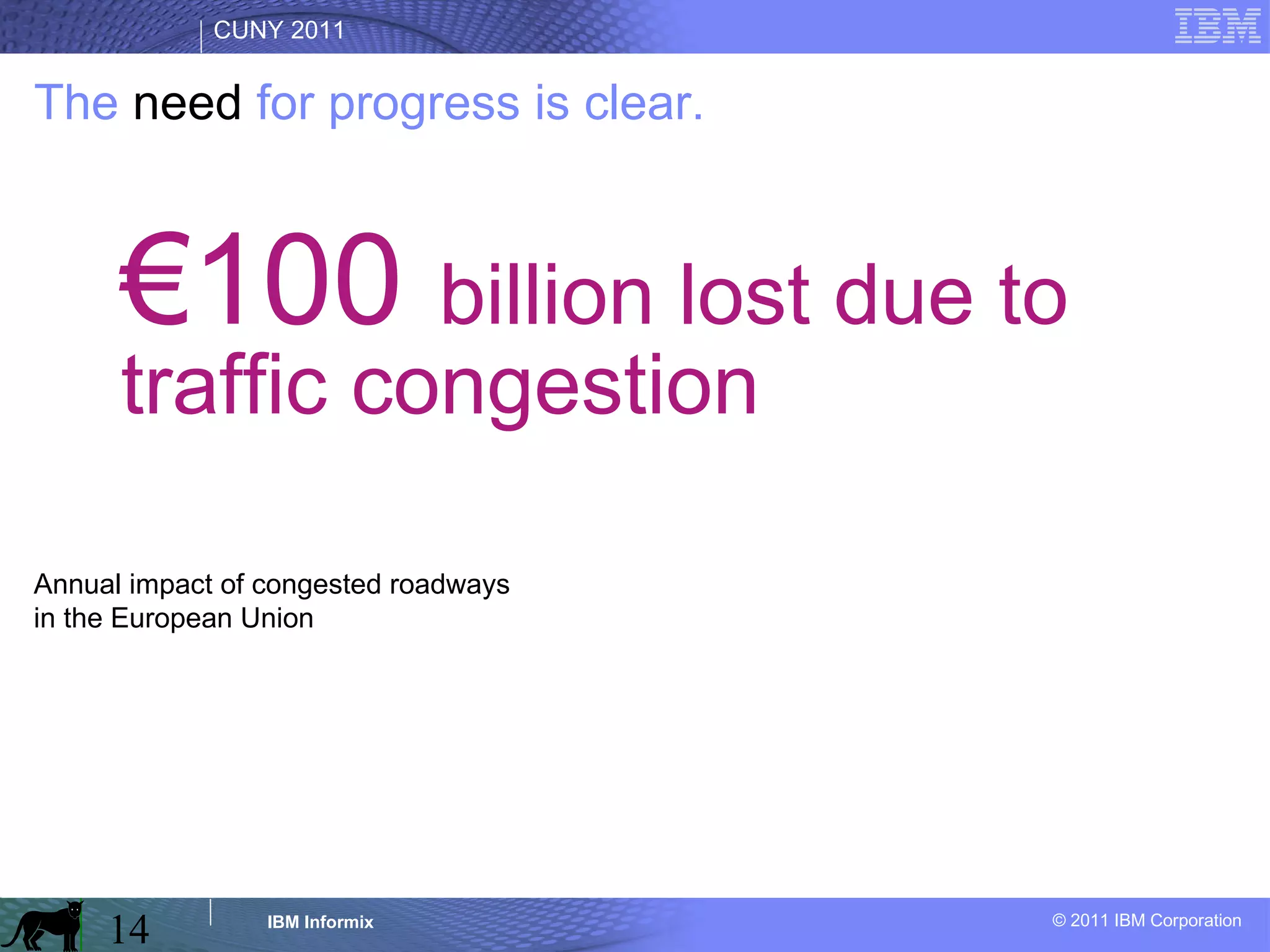 CUNY 2011

IBM

The need for progress is clear.

€100 billion lost due to traffic congestion

Annual impact of congested roadways in the European Union

14

IBM Informix

© 2011 IBM Corporation